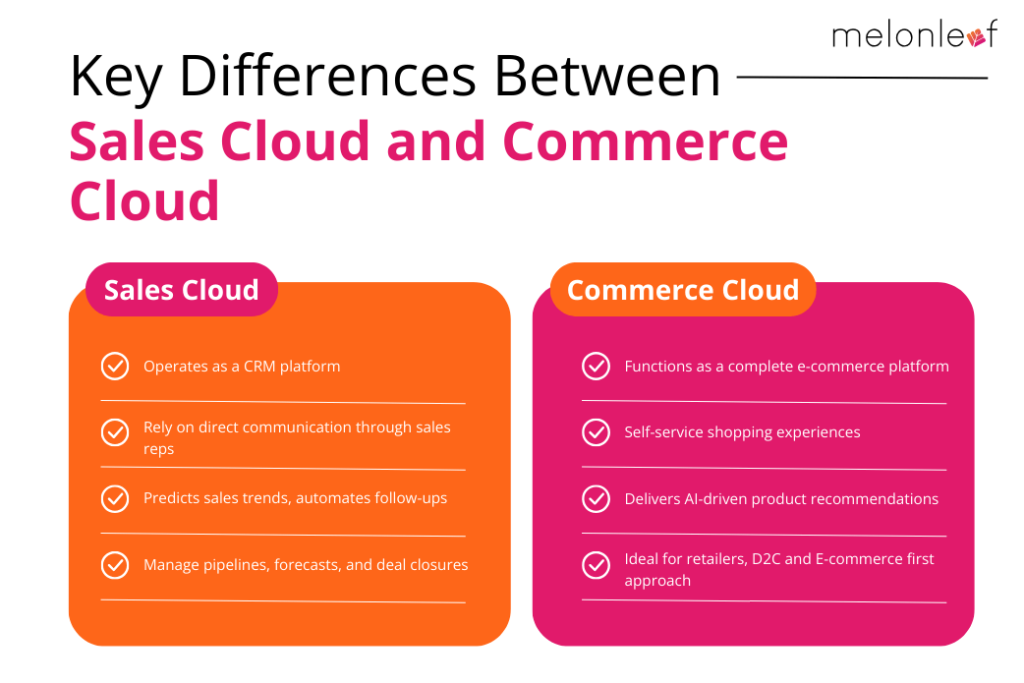 melonleaf

Key Differences Between
Sales Cloud and Commerce Cloud

Sales Cloud

Operates as a CRM platform

Rely on direct communication through sales reps

Predicts sales trends, automates follow-ups

Manage pipelines, forecasts, and deal closures

Commerce Cloud

Functions as a complete e-commerce platform

Self-service shopping experiences

Delivers AI-driven product recommendations

Ideal for retailers, D2C and E-commerce first approach